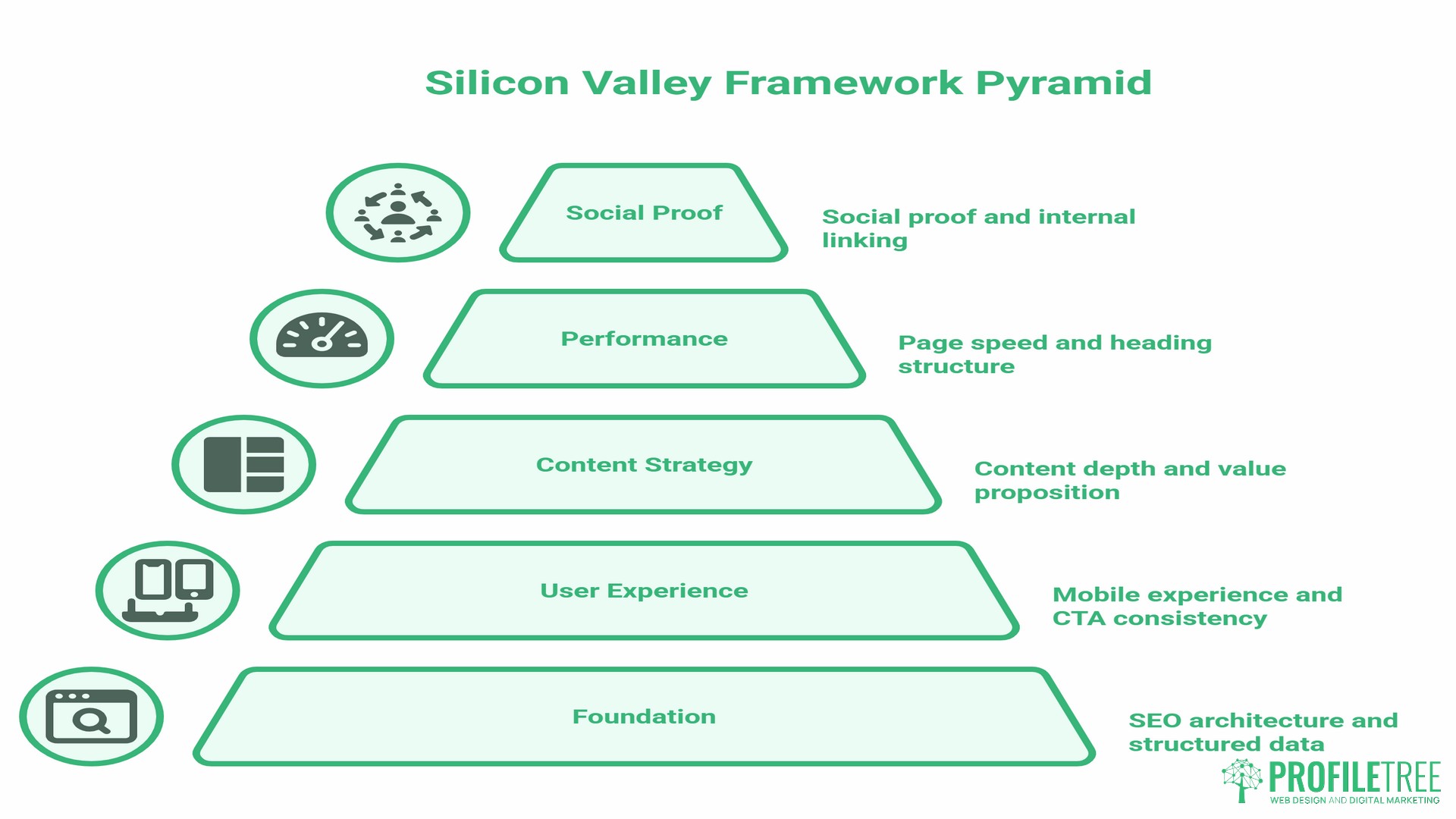 Silicon Valley Framework Pyramid

Social Proof

Social proof and internal linking

Performance

Page speed and heading structure

Content Strategy

Content depth and value proposition

User Experience

Mobile experience and CTA consistency

Foundation

SEO architecture and structured data

PROFILETREE
WEB DESIGN AND DIGITAL MARKETING